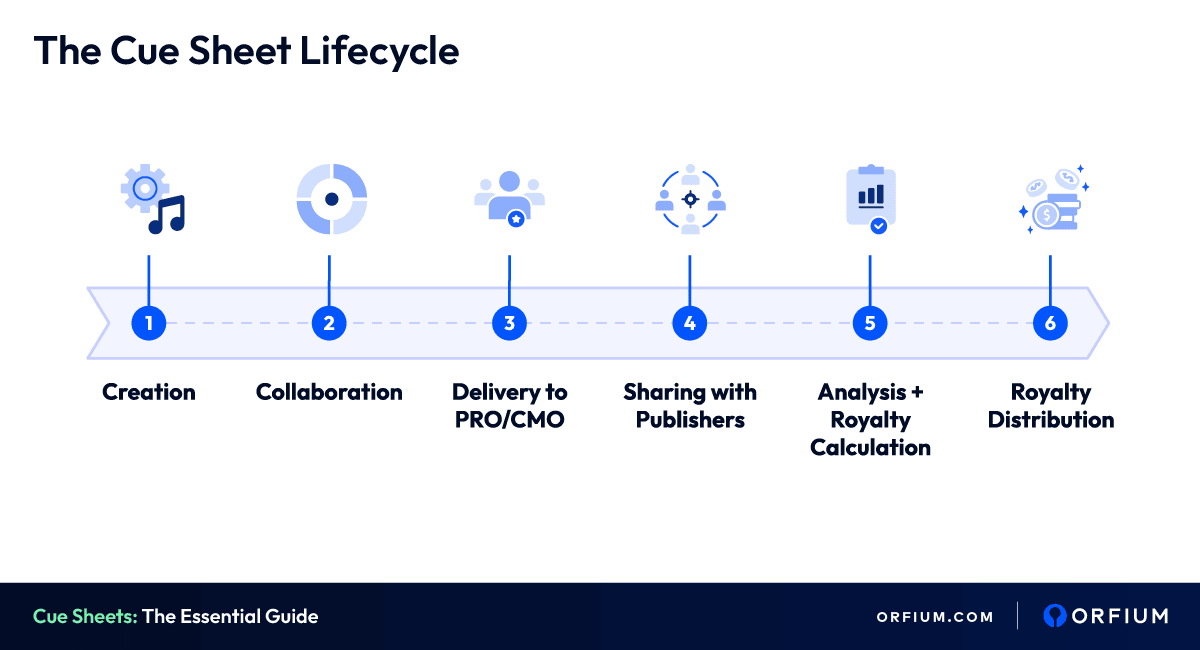 The Cue Sheet Lifecycle

1
Creation

2
Collaboration

3
Delivery to PRO/CMO

4
Sharing with Publishers

5
Analysis + Royalty Calculation

6
Royalty Distribution

Cue Sheets: The Essential Guide

ORFIUM.COM

ORFIUM